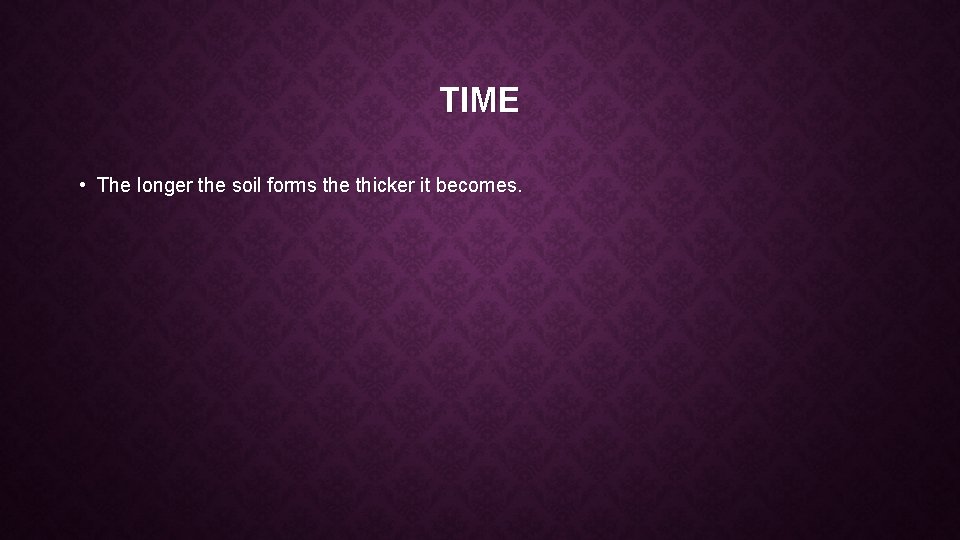 TIME

• The longer the soil forms the thicker it becomes.